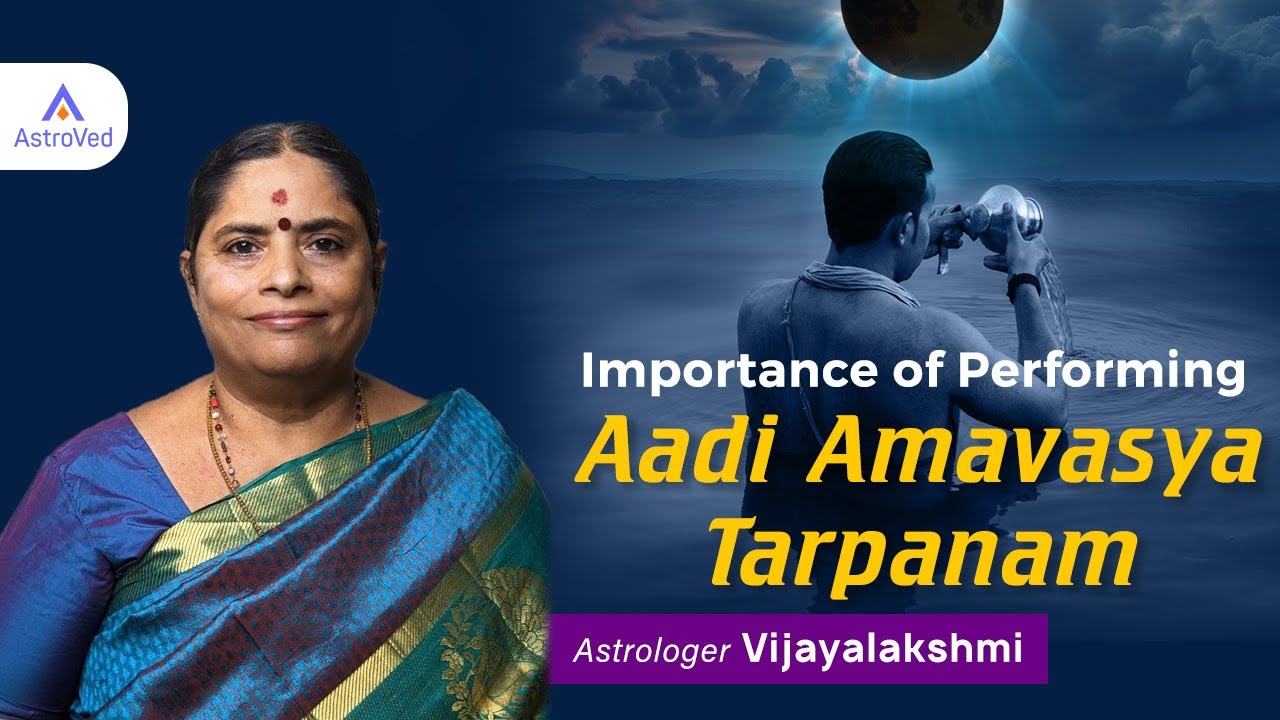 AstroVed

Importance of Performing
Aadi Amavasya
Tarpanam

Astrologer Vijayalakshmi